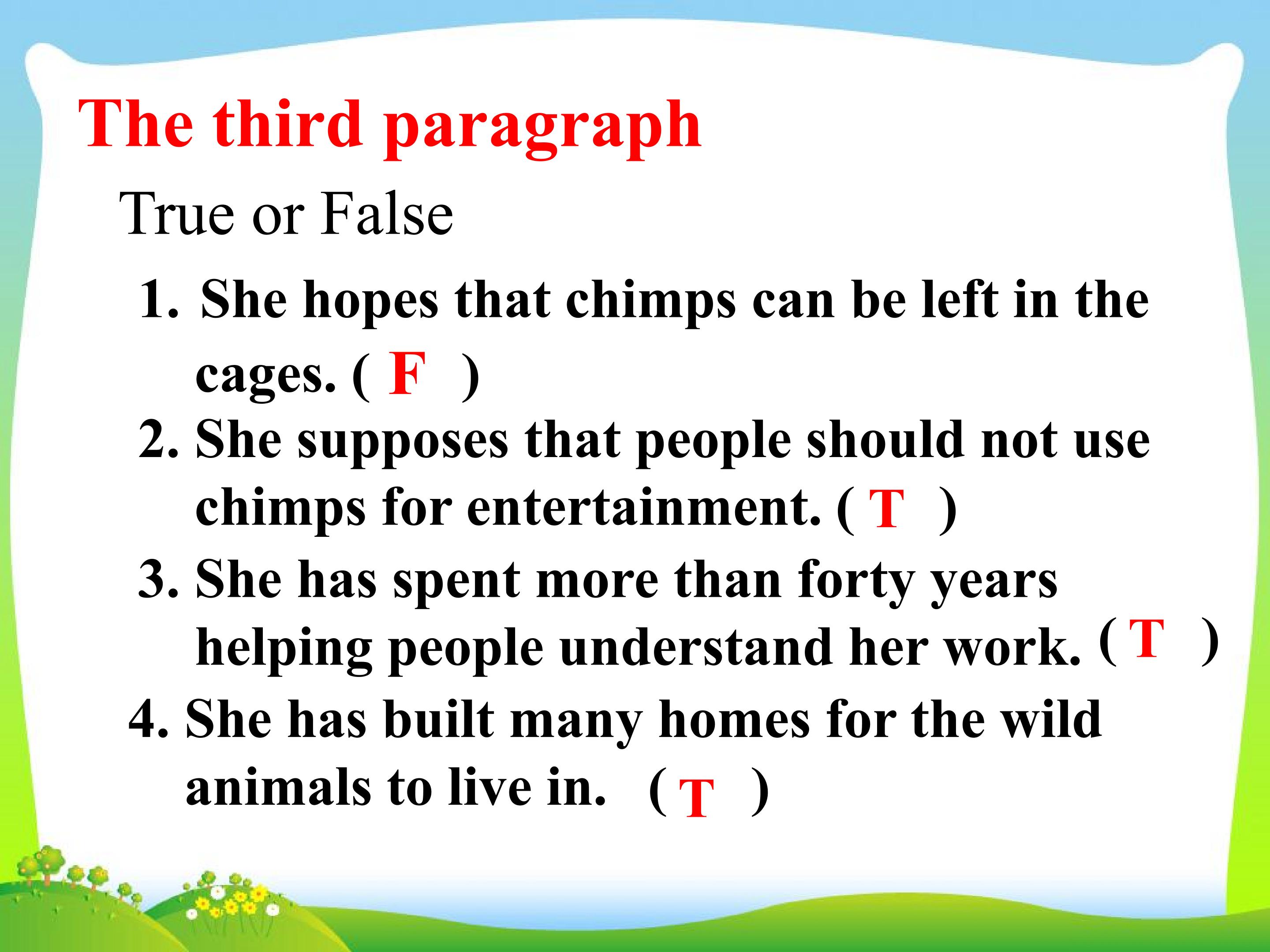 The third paragraph

True or False

1. She hopes that chimps can be left in the cages. ( F )

2. She supposes that people should not use chimps for entertainment. ( T )

3. She has spent more than forty years helping people understand her work. ( T )

4. She has built many homes for the wild animals to live in. ( T )